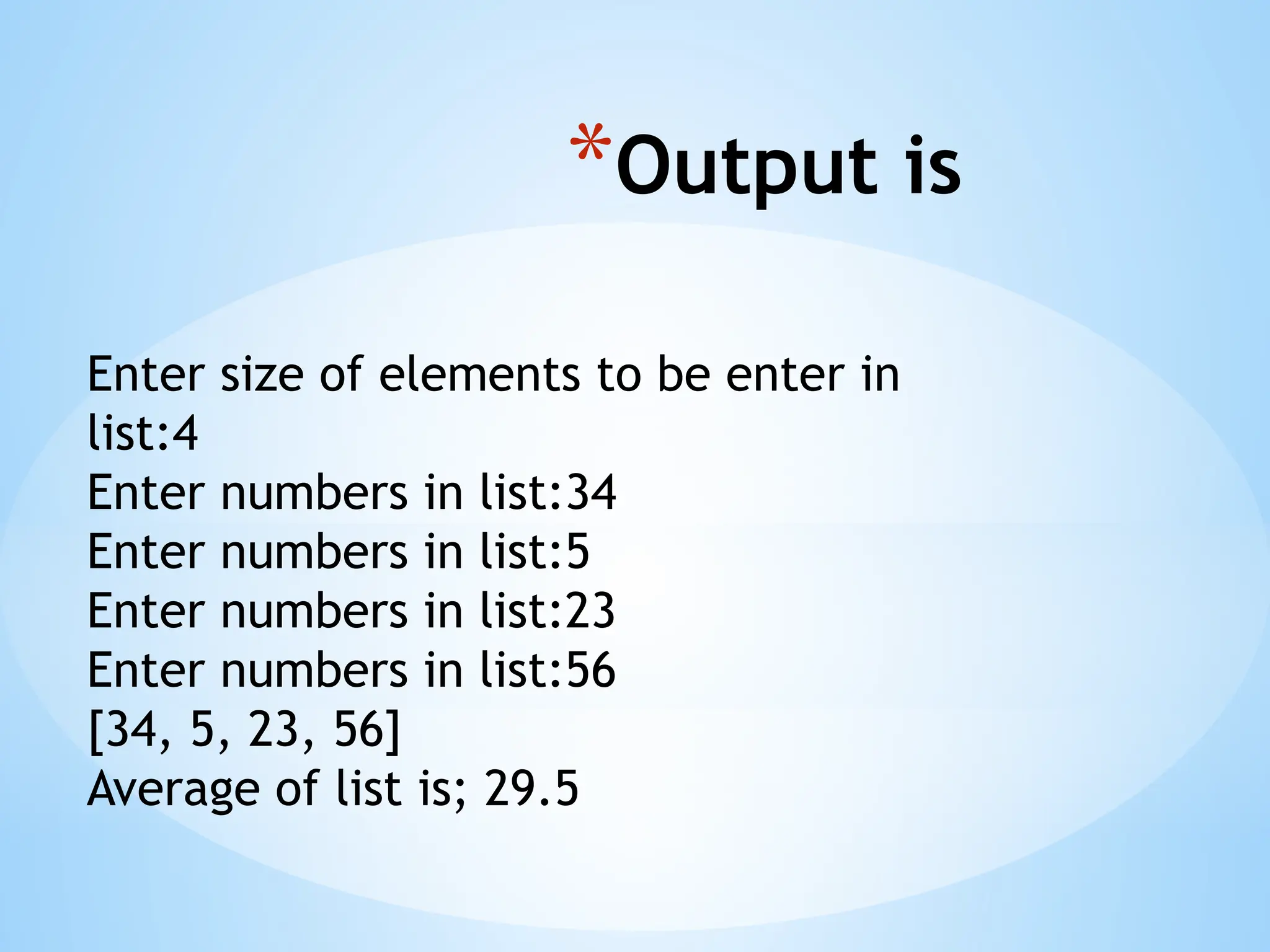 *Output is

Enter size of elements to be enter in list:4
Enter numbers in list:34
Enter numbers in list:5
Enter numbers in list:23
Enter numbers in list:56
[34, 5, 23, 56]
Average of list is; 29.5